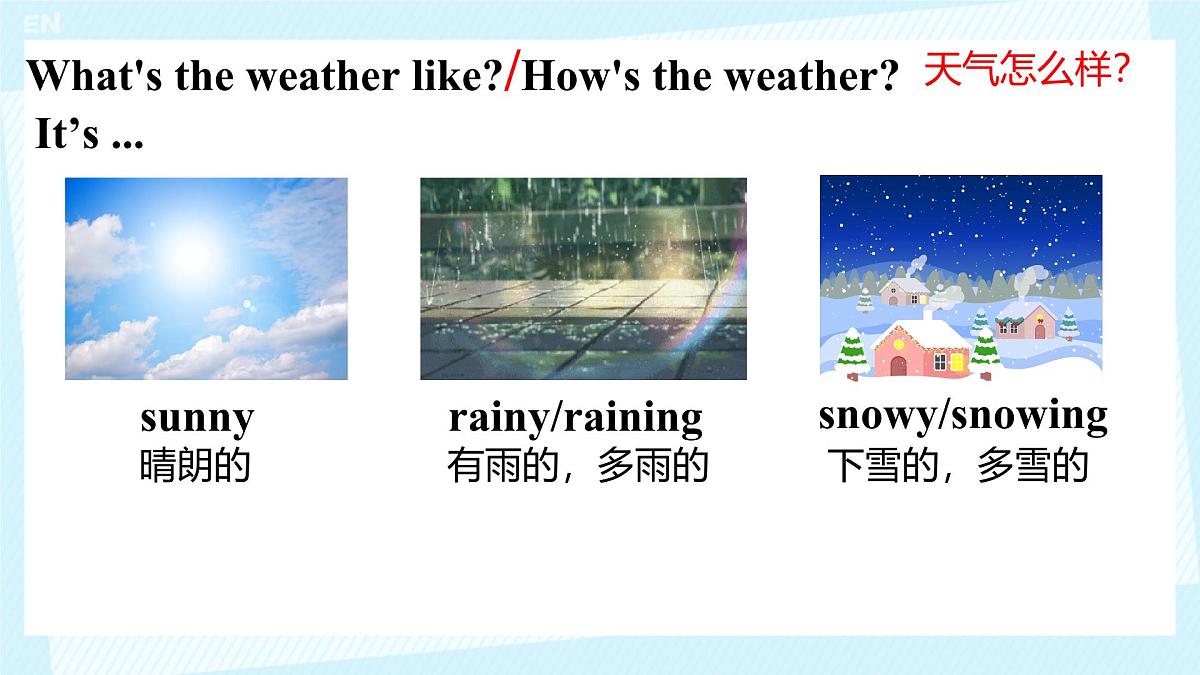 EN

What's the weather like?/How's the weather? 天气怎么样?

It’s ...

sunny
晴朗的

rainy/raining
有雨的，多雨的

snowy/snowing
下雪的，多雪的